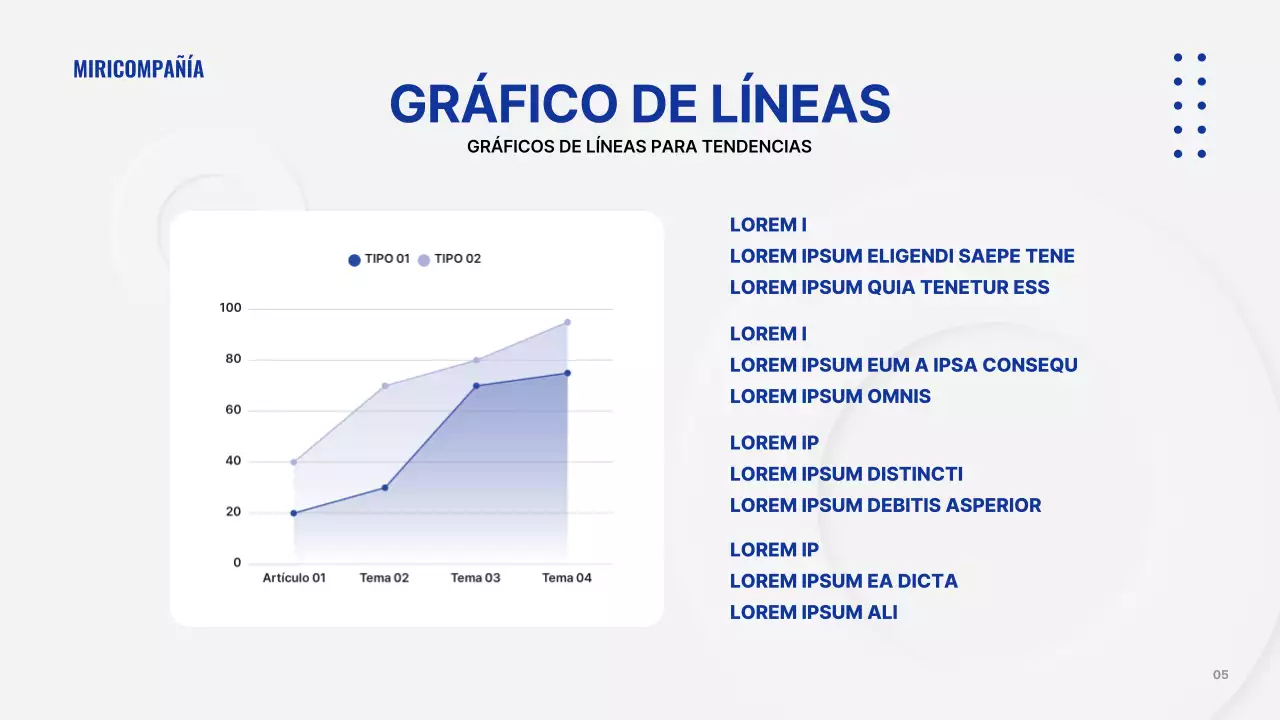 MIRICOMPAÑÍA

GRÁFICO DE LÍNEAS

GRÁFICOS DE LÍNEAS PARA TENDENCIAS

TIPO 01 TIPO 02

100
80
60
40
20
0

Artículo 01 Tema 02 Tema 03 Tema 04

LOREM I
LOREM IPSUM ELIGENDI SAEPE TENE
LOREM IPSUM QUIA TENETUR ESS

LOREM I
LOREM IPSUM EUM A IPSA CONSEQU
LOREM IPSUM OMNIS

LOREM IP
LOREM IPSUM DISTINCTI
LOREM IPSUM DEBITIS ASPERIOR

LOREM IP
LOREM IPSUM EA DICTA
LOREM IPSUM ALI

05